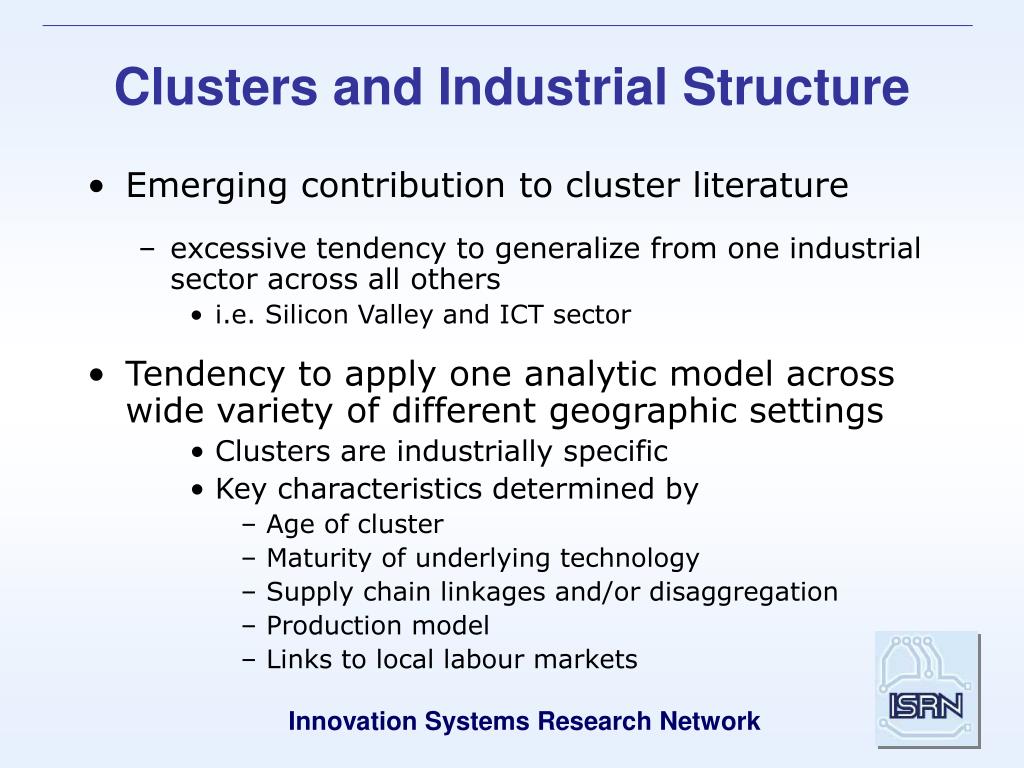 Clusters and Industrial Structure

• Emerging contribution to cluster literature

– excessive tendency to generalize from one industrial sector across all others

• i.e. Silicon Valley and ICT sector

• Tendency to apply one analytic model across wide variety of different geographic settings

• Clusters are industrially specific

• Key characteristics determined by

– Age of cluster

– Maturity of underlying technology

– Supply chain linkages and/or disaggregation

– Production model

– Links to local labour markets

Innovation Systems Research Network

ISRN